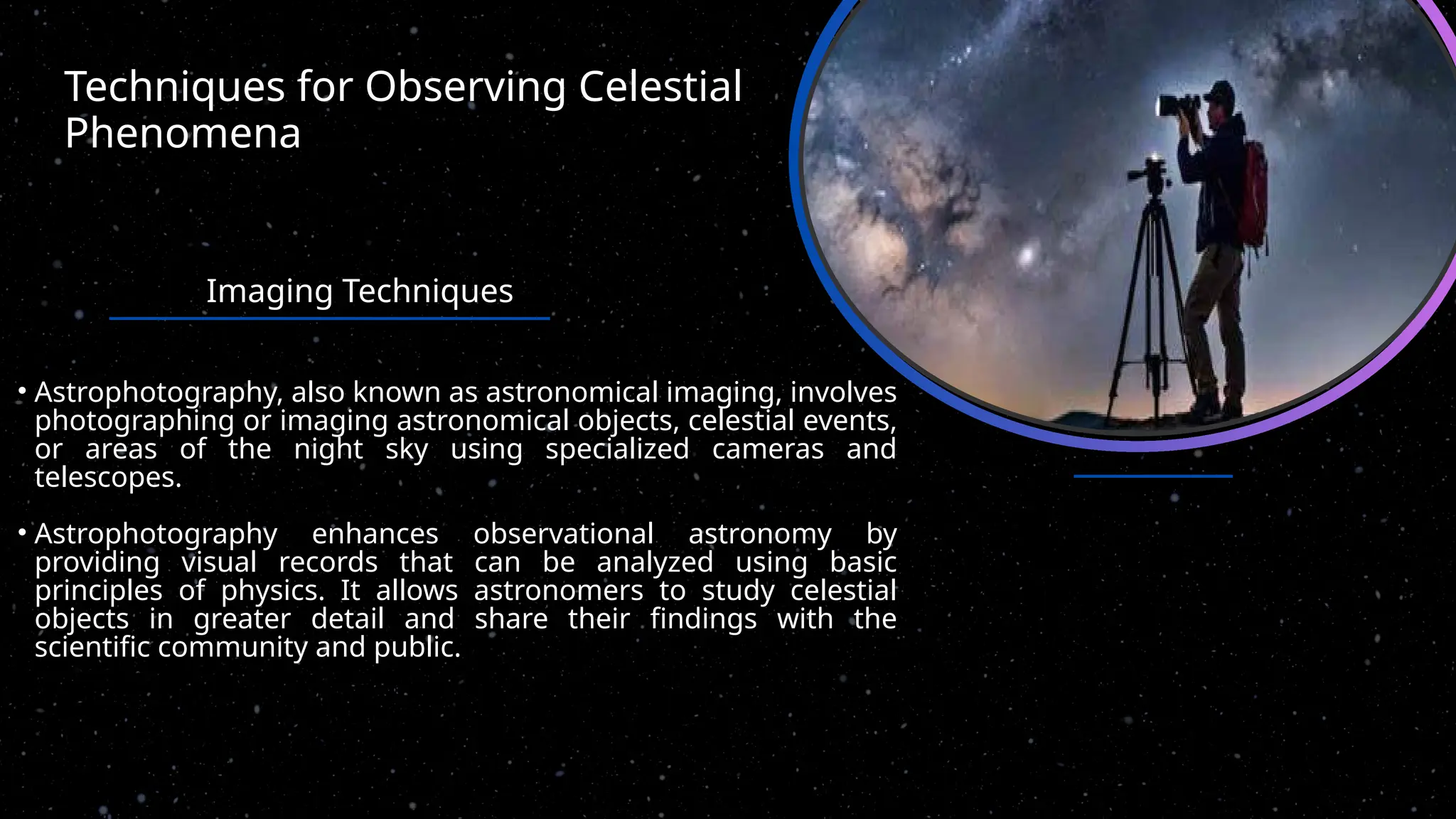 Techniques for Observing Celestial Phenomena

Imaging Techniques

• Astrophotography, also known as astronomical imaging, involves photographing or imaging astronomical objects, celestial events, or areas of the night sky using specialized cameras and telescopes.

• Astrophotography enhances observational astronomy by providing visual records that can be analyzed using basic principles of physics. It allows astronomers to study celestial objects in greater detail and share their findings with the scientific community and public.